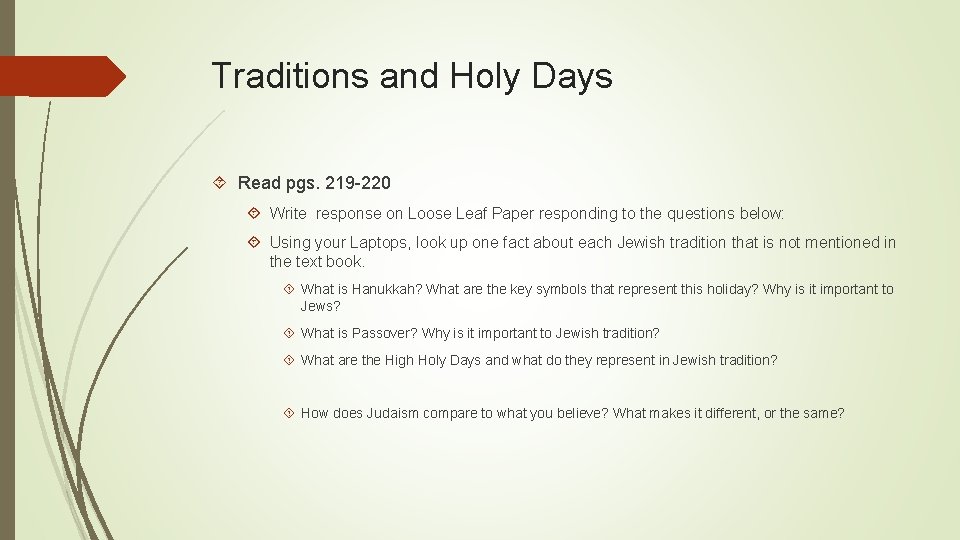 Traditions and Holy Days

Read pgs. 219-220

Write  response on Loose Leaf Paper responding to the questions below:

Using your Laptops, look up one fact about each Jewish tradition that is not mentioned in the text book.

What is Hanukkah? What are the key symbols that represent this holiday? Why is it important to Jews?

What is Passover? Why is it important to Jewish tradition?

What are the High Holy Days and what do they represent in Jewish tradition?

How does Judaism compare to what you believe? What makes it different, or the same?